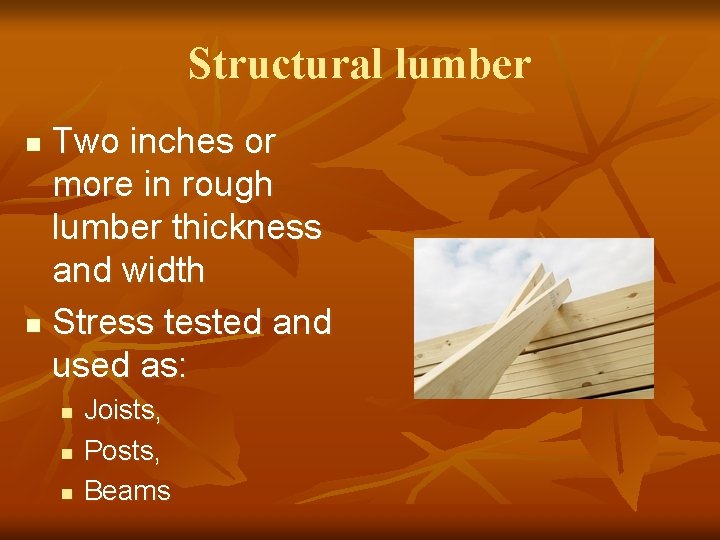 Structural lumber

- Two inches or more in rough lumber thickness and width
- Stress tested and used as:
  - Joists,
  - Posts,
  - Beams